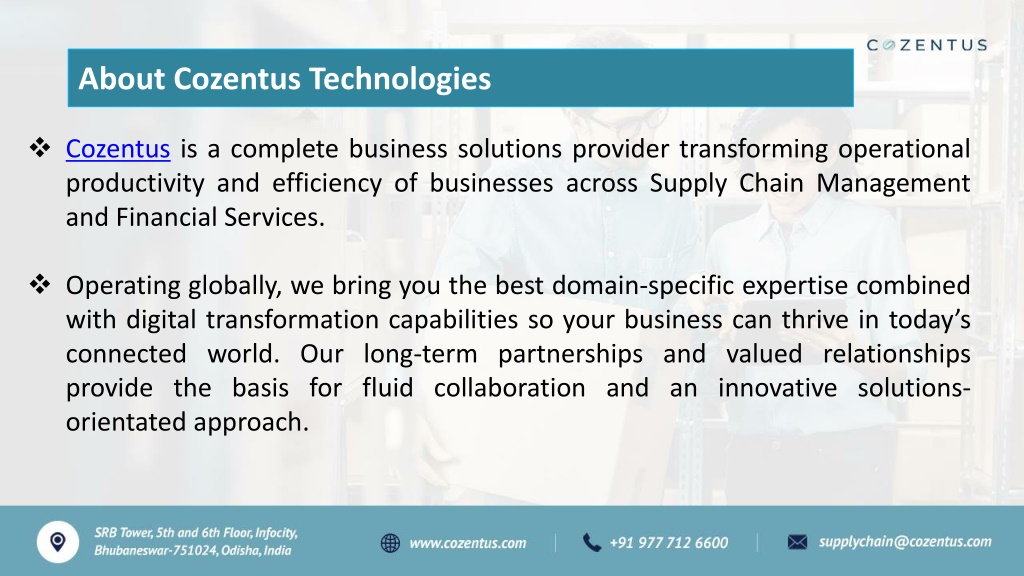 COZENTUS

About Cozentus Technologies

❖ Cozentus is a complete business solutions provider transforming operational productivity and efficiency of businesses across Supply Chain Management and Financial Services.

❖ Operating globally, we bring you the best domain-specific expertise combined with digital transformation capabilities so your business can thrive in today's connected world. Our long-term partnerships and valued relationships provide the basis for fluid collaboration and an innovative solutions-orientated approach.

SRB Tower, 5th and 6th Floor, Infocity, Bhubaneswar-751024, Odisha, India

www.cozentus.com

+91 977 712 6600

supplychain@cozentus.com